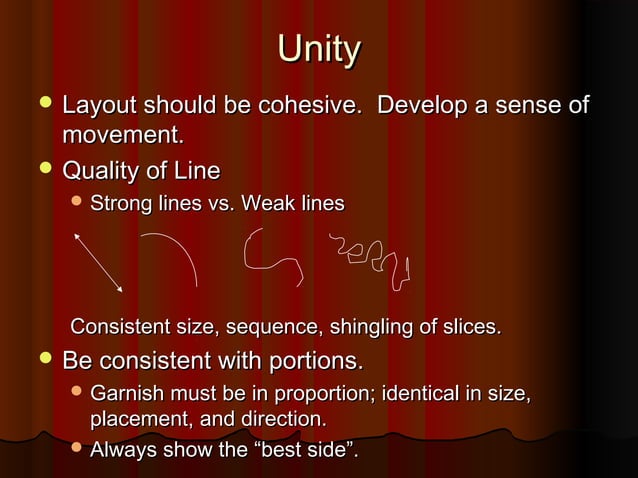 Unity

- Layout should be cohesive. Develop a sense of movement.
- Quality of Line
  - Strong lines vs. Weak lines

Consistent size, sequence, shingling of slices.

- Be consistent with portions.
  - Garnish must be in proportion; identical in size, placement, and direction.
  - Always show the “best side”.